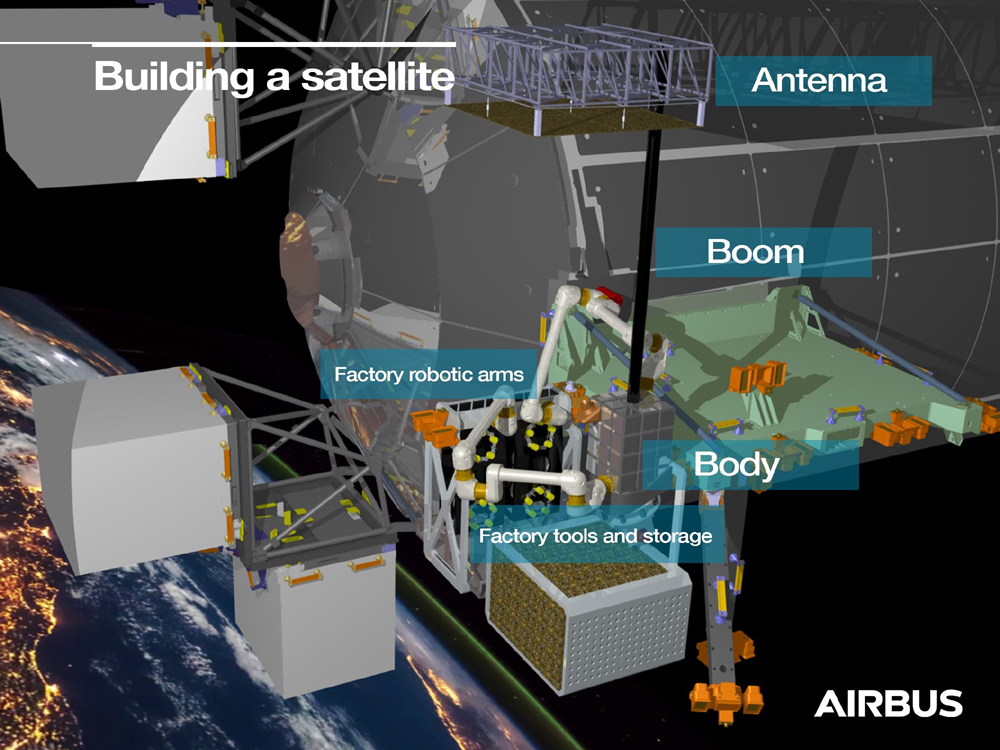 Building a satellite

Antenna

Boom

Factory robotic arms

Body

Factory tools and storage

AIRBUS